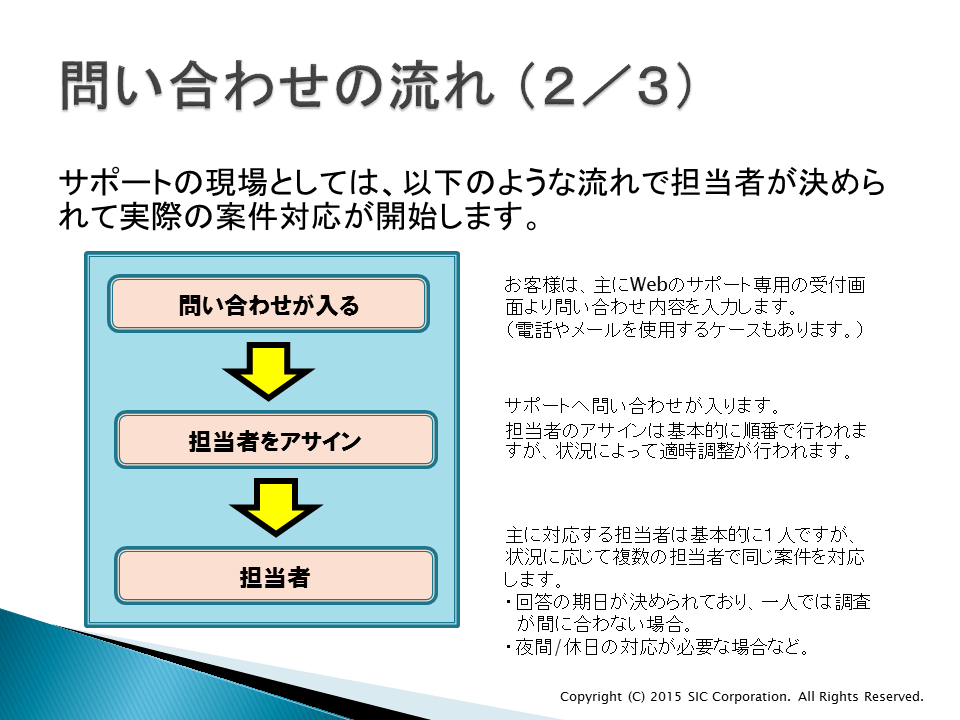 問い合わせの流れ（２／３）

サポートの現場としては、以下のような流れで担当者が決められて実際の案件対応が開始します。

問い合わせが入る

担当者をアサイン

担当者

お客様は、主にWebのサポート専用の受付画面より問い合わせ内容を入力します。
（電話やメールを使用するケースもあります。）

サポートへ問い合わせが入ります。
担当者のアサインは基本的に順番で行われますが、状況によって適時調整が行われます。

主に対応する担当者は基本的に1人ですが、状況に応じて複数の担当者で同じ案件を対応します。
・回答の期日が決められており、一人では調査が間に合わない場合。
・夜間/休日の対応が必要な場合など。

Copyright (C) 2015 SIC Corporation. All Rights Reserved.